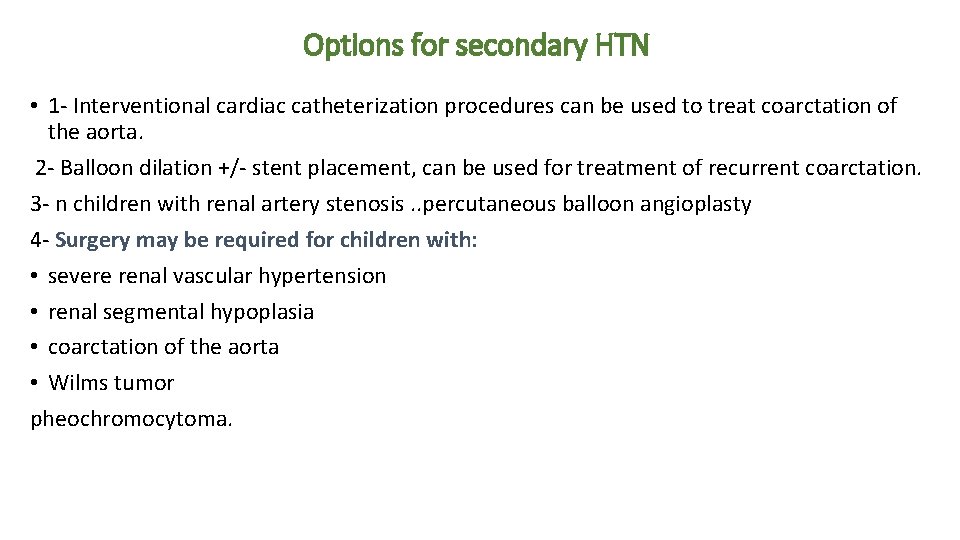 Options for secondary HTN

• 1- Interventional cardiac catheterization procedures can be used to treat coarctation of the aorta.

2- Balloon dilation +/- stent placement, can be used for treatment of recurrent coarctation.

3- n children with renal artery stenosis ..percutaneous balloon angioplasty

4- Surgery may be required for children with:

• severe renal vascular hypertension

• renal segmental hypoplasia

• coarctation of the aorta

• Wilms tumor

pheochromocytoma.